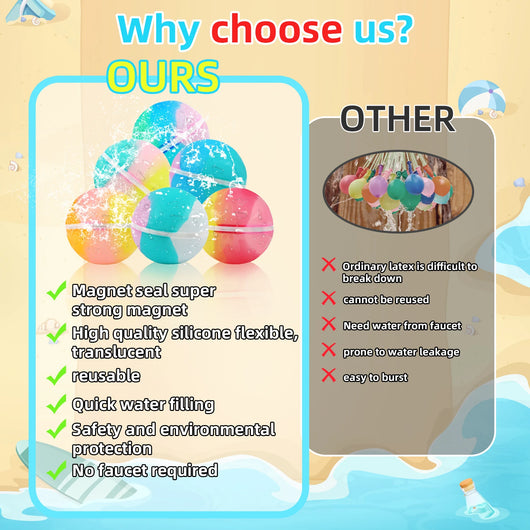 Why choose us?

OURS

Magnet seal super strong magnet

High quality silicone flexible, translucent

reusable

Quick water filling

Safety and environmental protection

No faucet required

OTHER

Ordinary latex is difficult to break down

cannot be reused

Need water from faucet

prone to water leakage

easy to burst